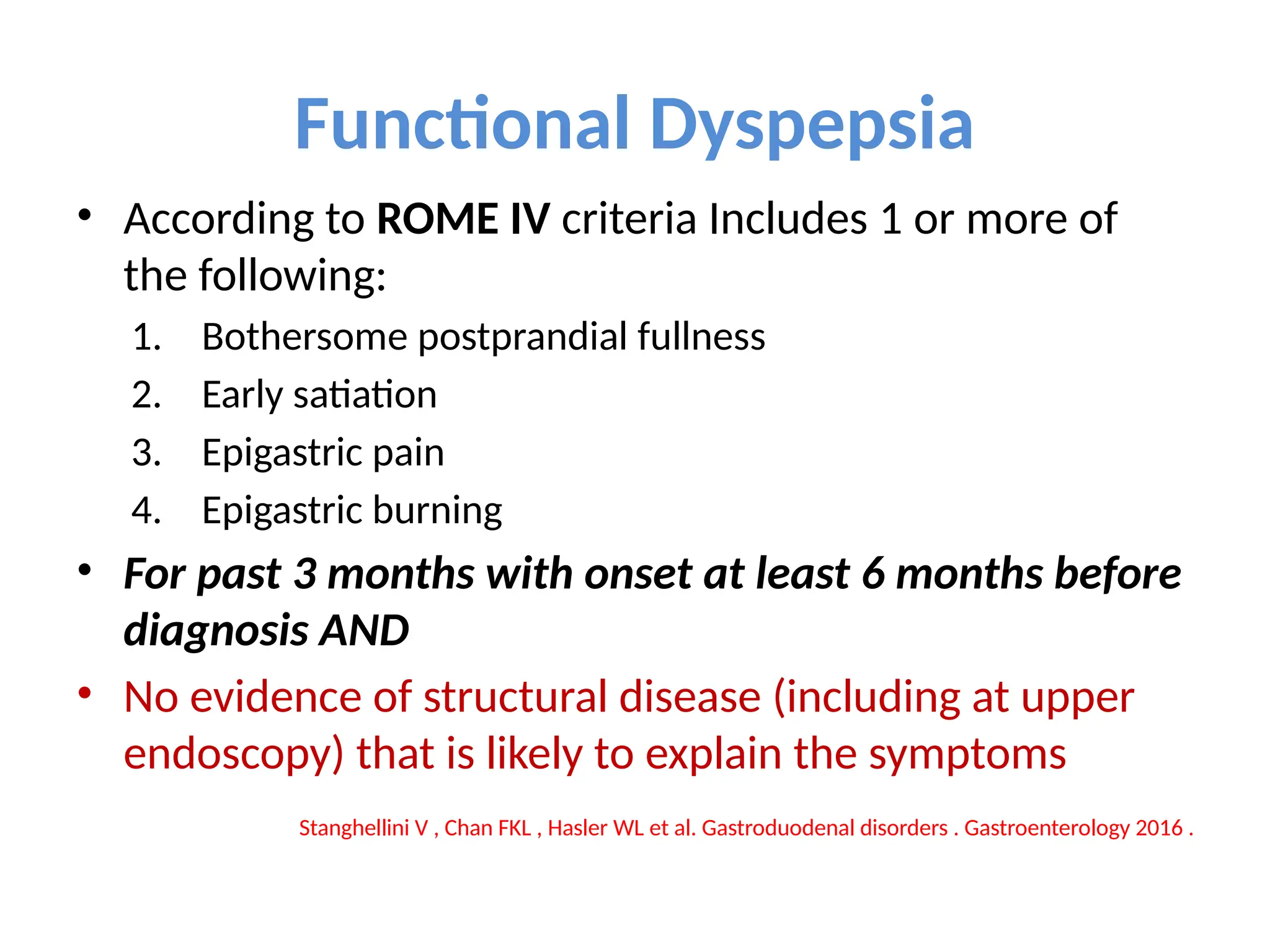 Functional Dyspepsia

• According to ROME IV criteria Includes 1 or more of the following:

1. Bothersome postprandial fullness
2. Early satiation
3. Epigastric pain
4. Epigastric burning

• For past 3 months with onset at least 6 months before diagnosis AND

• No evidence of structural disease (including at upper endoscopy) that is likely to explain the symptoms

Stanghellini V , Chan FKL , Hasler WL et al. Gastroduodenal disorders . Gastroenterology 2016 .